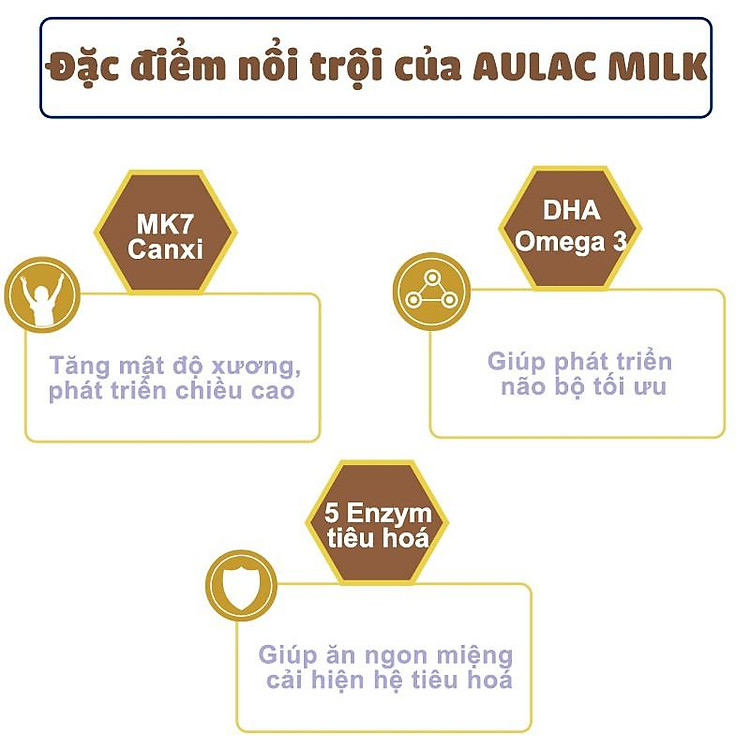 Đặc điểm nổi trội của AULAC MILK

MK7 Canxi

Tăng mật độ xương, phát triển chiều cao

DHA Omega 3

Giúp phát triển não bộ tối ưu

5 Enzym tiêu hoá

Giúp ăn ngon miệng cải hiện hệ tiêu hoá